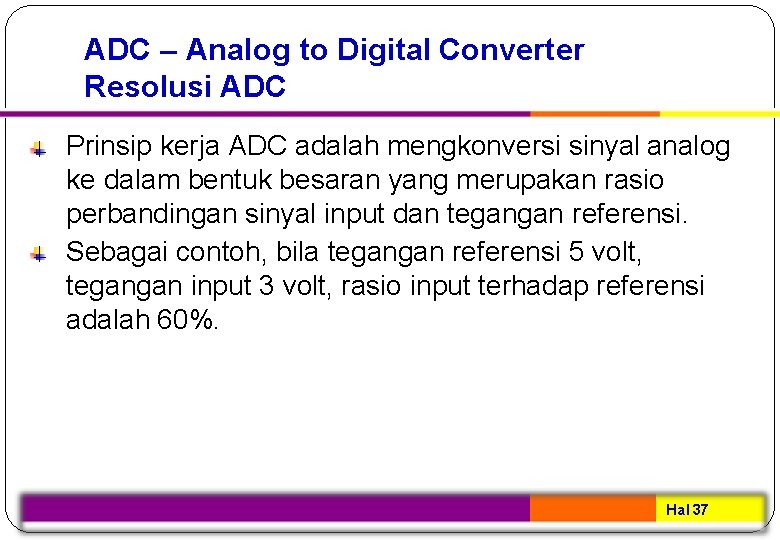 ADC – Analog to Digital Converter
Resolusi ADC

Prinsip kerja ADC adalah mengkonversi sinyal analog ke dalam bentuk besaran yang merupakan rasio perbandingan sinyal input dan tegangan referensi.

Sebagai contoh, bila tegangan referensi 5 volt, tegangan input 3 volt, rasio input terhadap referensi adalah 60%.

Hal 37